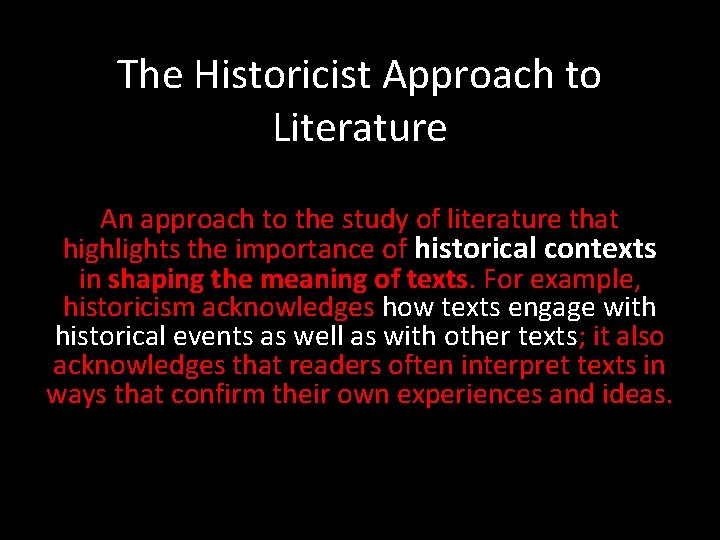 The Historicist Approach to Literature

An approach to the study of literature that highlights the importance of historical contexts in shaping the meaning of texts. For example, historicism acknowledges how texts engage with historical events as well as with other texts; it also acknowledges that readers often interpret texts in ways that confirm their own experiences and ideas.